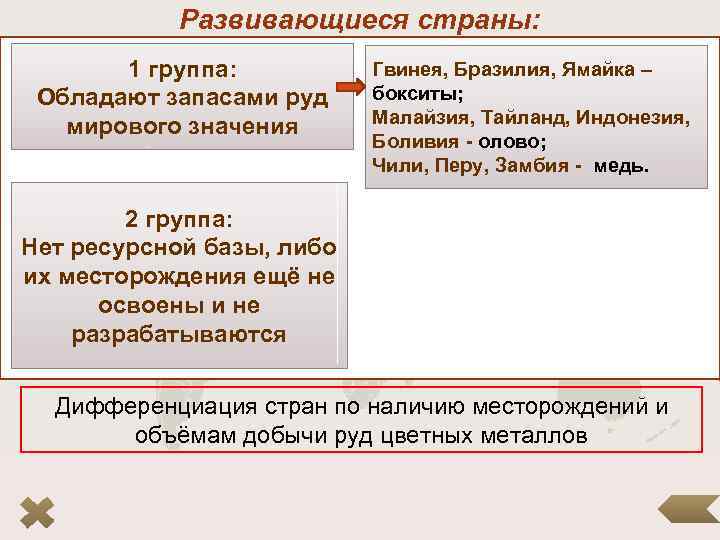 Развивающиеся страны:

1 группа:
Обладают запасами руд мирового значения

Гвинея, Бразилия, Ямайка – бокситы;
Малайзия, Тайланд, Индонезия, Боливия - олово;
Чили, Перу, Замбия - медь.

2 группа:
Нет ресурсной базы, либо их месторождения ещё не освоены и не разрабатываются

Дифференциация стран по наличию месторождений и объёмам добычи руд цветных металлов